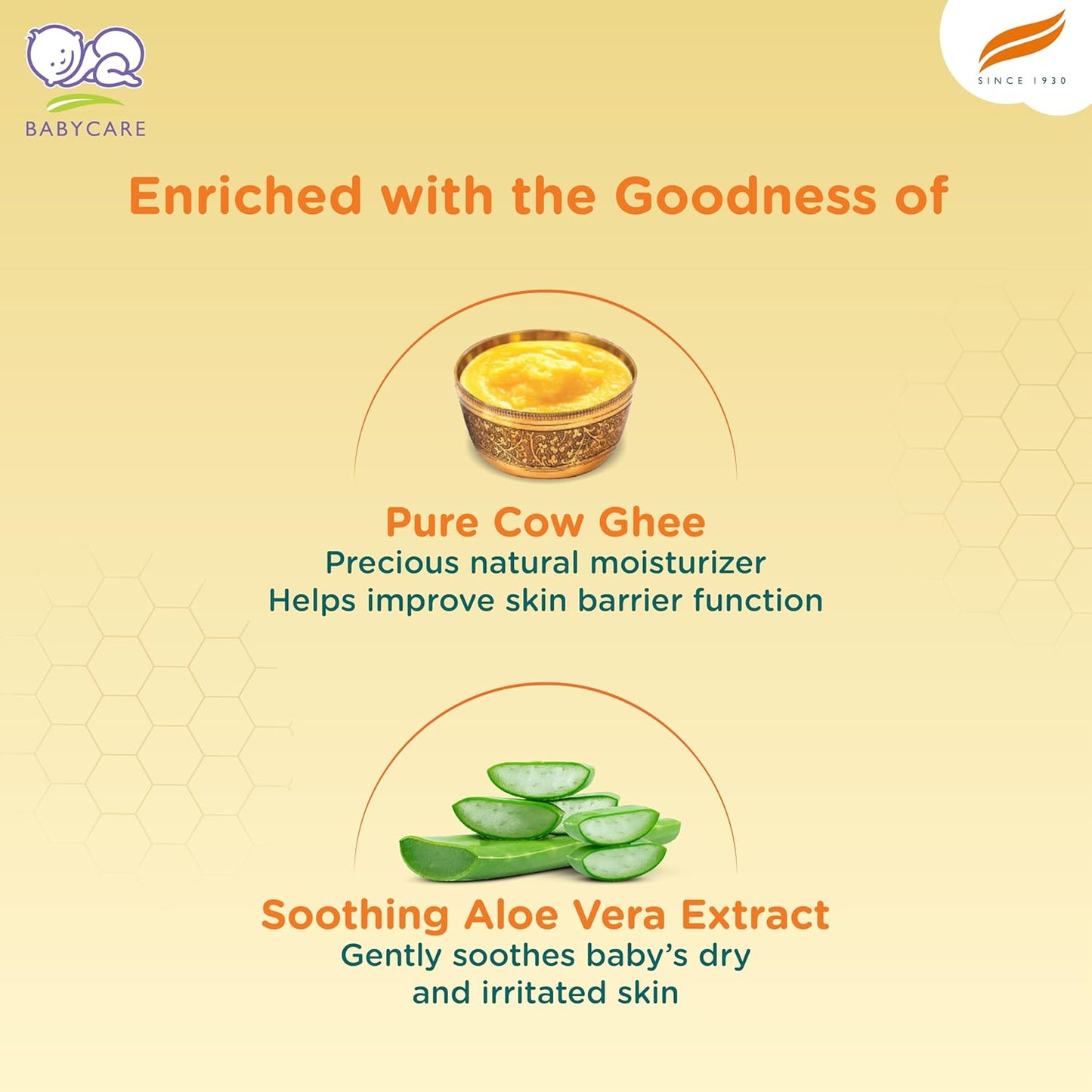 BABYCARE

SINCE 1930

Enriched with the Goodness of

Pure Cow Ghee
Precious natural moisturizer
Helps improve skin barrier function

Soothing Aloe Vera Extract
Gently soothes baby's dry and irritated skin